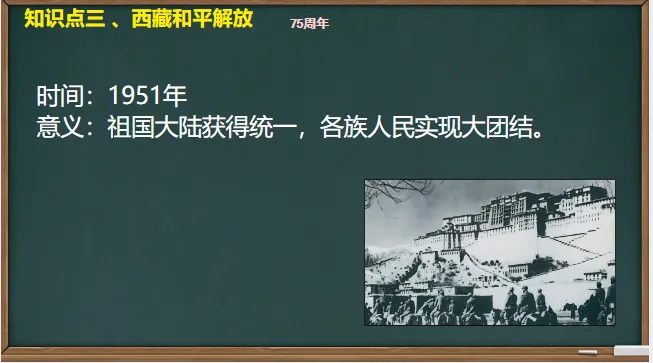 知识点三 、西藏和平解放 75周年

时间：1951年
意义：祖国大陆获得统一，各族人民实现大团结。